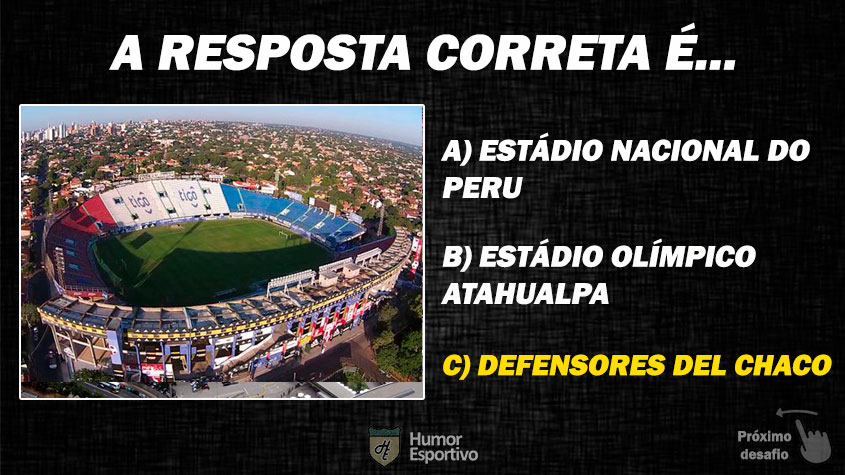 A RESPOSTA CORRETA É...

tigo tigo

A) ESTÁDIO NACIONAL DO PERU

B) ESTÁDIO OLÍMPICO ATAHUALPA

C) DEFENSORES DEL CHACO

HE Humor Esportivo

Próximo desafio